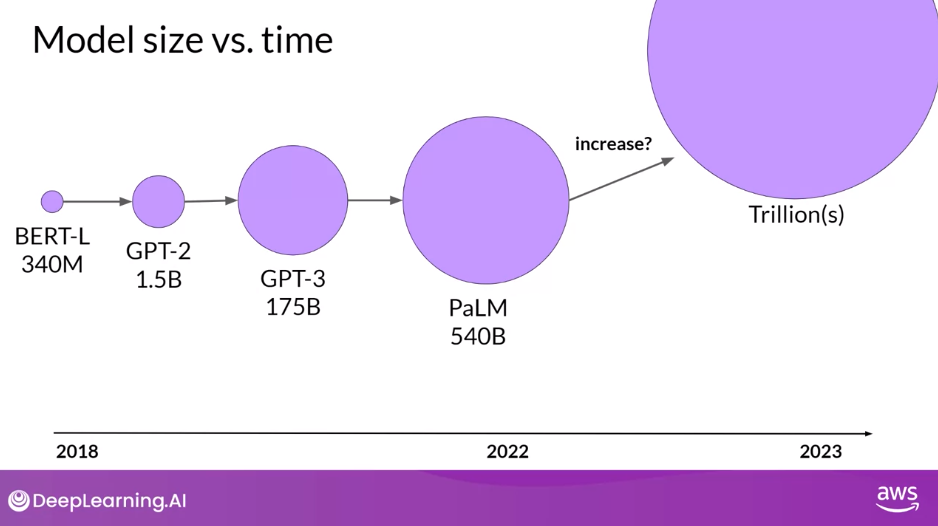 Model size vs. time

BERT-L
340M

GPT-2
1.5B

GPT-3
175B

PaLM
540B

increase?

Trillion(s)

2018

2022

2023

DeepLearning.AI

aws